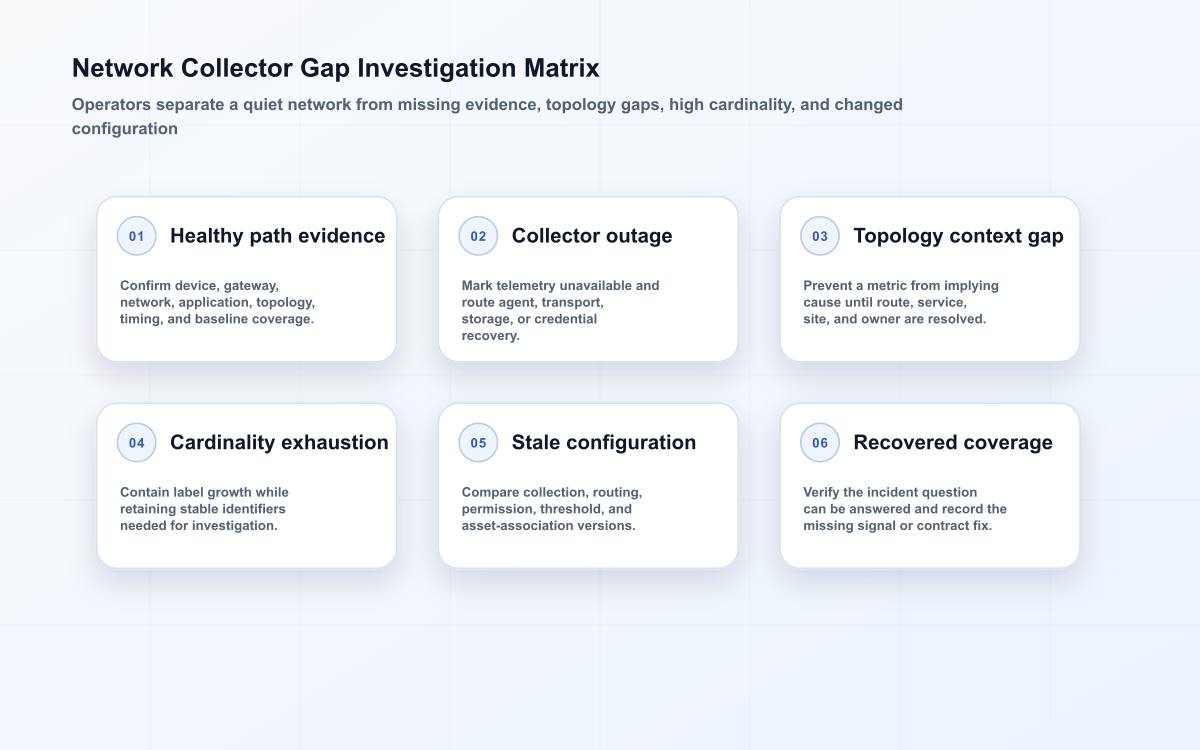 Network Collector Gap Investigation Matrix

Operators separate a quiet network from missing evidence, topology gaps, high cardinality, and changed configuration

01 Healthy path evidence

Confirm device, gateway, network, application, topology, timing, and baseline coverage.

02 Collector outage

Mark telemetry unavailable and route agent, transport, storage, or credential recovery.

03 Topology context gap

Prevent a metric from implying cause until route, service, site, and owner are resolved.

04 Cardinality exhaustion

Contain label growth while retaining stable identifiers needed for investigation.

05 Stale configuration

Compare collection, routing, permission, threshold, and asset-association versions.

06 Recovered coverage

Verify the incident question can be answered and record the missing signal or contract fix.